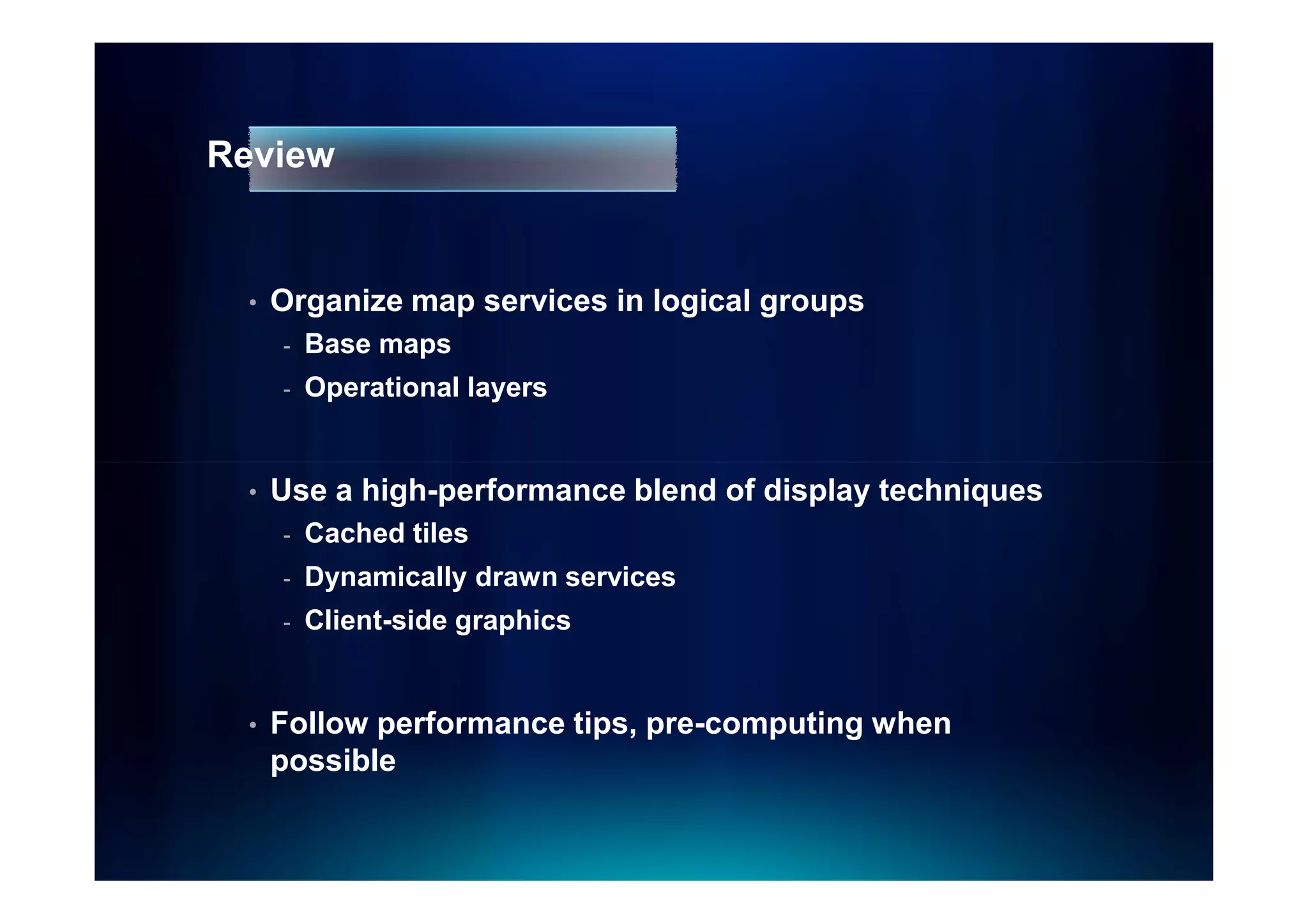 Review

• Organize map services in logical groups
- Base maps
- Operational layers

• Use a high-performance blend of display techniques
- Cached tiles
- Dynamically drawn services
- Client-side graphics

• Follow performance tips, pre-computing when possible